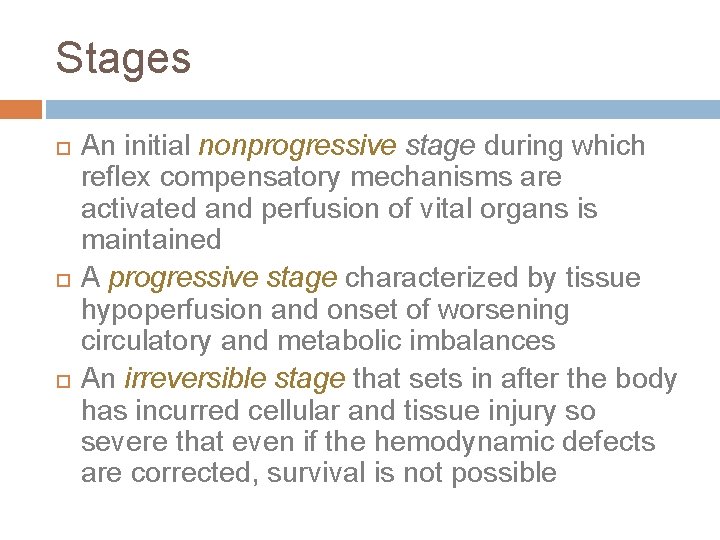 Stages

An initial nonprogressive stage during which reflex compensatory mechanisms are activated and perfusion of vital organs is maintained

A progressive stage characterized by tissue hypoperfusion and onset of worsening circulatory and metabolic imbalances

An irreversible stage that sets in after the body has incurred cellular and tissue injury so severe that even if the hemodynamic defects are corrected, survival is not possible